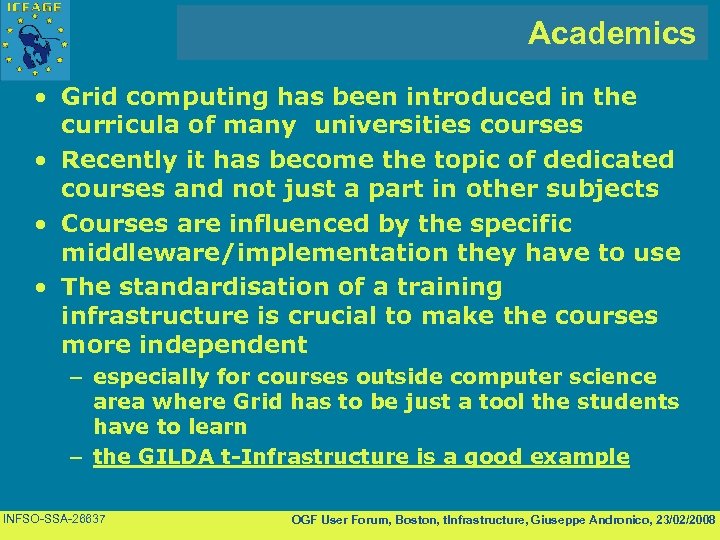 ICEAGE

Academics

• Grid computing has been introduced in the curricula of many universities courses
• Recently it has become the topic of dedicated courses and not just a part in other subjects
• Courses are influenced by the specific middleware/implementation they have to use
• The standardisation of a training infrastructure is crucial to make the courses more independent
– especially for courses outside computer science area where Grid has to be just a tool the students have to learn
– the GILDA t-Infrastructure is a good example

INFSO-SSA-26637

OGF User Forum, Boston, tInfrastructure, Giuseppe Andronico, 23/02/2008